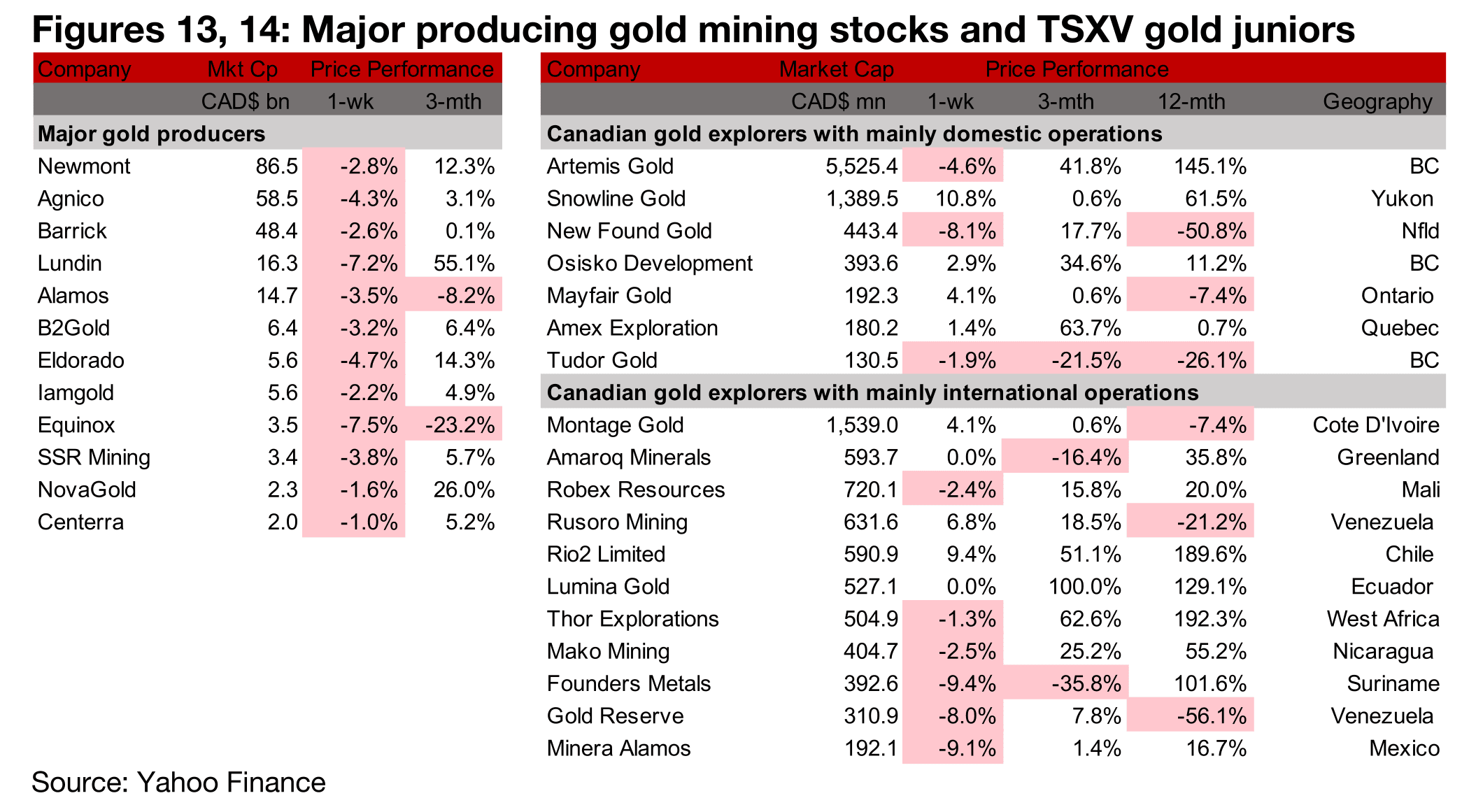 Figures 13, 14: Major producing gold mining stocks and TSXV gold juniors

| Company | Mkt Cp | Price Performance | |
|---|---|---|---|
| | CAD$ bn | 1-wk | 3-mth |
| Major gold producers | | | |
| Newmont | 86.5 | -2.8% | 12.3% |
| Agnico | 58.5 | -4.3% | 3.1% |
| Barrick | 48.4 | -2.6% | 0.1% |
| Lundin | 16.3 | -7.2% | 55.1% |
| Alamos | 14.7 | -3.5% | -8.2% |
| B2Gold | 6.4 | -3.2% | 6.4% |
| Eldorado | 5.6 | -4.7% | 14.3% |
| Iamgold | 5.6 | -2.2% | 4.9% |
| Equinox | 3.5 | -7.5% | -23.2% |
| SSR Mining | 3.4 | -3.8% | 5.7% |
| NovaGold | 2.3 | -1.6% | 26.0% |
| Centerra | 2.0 | -1.0% | 5.2% |

| Company | Market Cap | Price Performance | | | |
|---|---|---|---|---|---|
| | CAD$ mn | 1-wk | 3-mth | 12-mth | Geography |
| Canadian gold explorers with mainly domestic operations | | | | | |
| Artemis Gold | 5,525.4 | -4.6% | 41.8% | 145.1% | BC |
| Snowline Gold | 1,389.5 | 10.8% | 0.6% | 61.5% | Yukon |
| New Found Gold | 443.4 | -8.1% | 17.7% | -50.8% | Nfld |
| Osisko Development | 393.6 | 2.9% | 34.6% | 11.2% | BC |
| Mayfair Gold | 192.3 | 4.1% | 0.6% | -7.4% | Ontario |
| Amex Exploration | 180.2 | 1.4% | 63.7% | 0.7% | Quebec |
| Tudor Gold | 130.5 | -1.9% | -21.5% | -26.1% | BC |
| Canadian gold explorers with mainly international operations | | | | | |
| Montage Gold | 1,539.0 | 4.1% | 0.6% | -7.4% | Cote D'Ivoire |
| Amaroq Minerals | 593.7 | 0.0% | -16.4% | 35.8% | Greenland |
| Robex Resources | 720.1 | -2.4% | 15.8% | 20.0% | Mali |
| Rusoro Mining | 631.6 | 6.8% | 18.5% | -21.2% | Venezuela |
| Rio2 Limited | 590.9 | 9.4% | 51.1% | 189.6% | Chile |
| Lumina Gold | 527.1 | 0.0% | 100.0% | 129.1% | Ecuador |
| Thor Explorations | 504.9 | -1.3% | 62.6% | 192.3% | West Africa |
| Mako Mining | 404.7 | -2.5% | 25.2% | 55.2% | Nicaragua |
| Founders Metals | 392.6 | -9.4% | -35.8% | 101.6% | Suriname |
| Gold Reserve | 310.9 | -8.0% | 7.8% | -56.1% | Venezuela |
| Minera Alamos | 192.1 | -9.1% | 1.4% | 16.7% | Mexico |

Source: Yahoo Finance